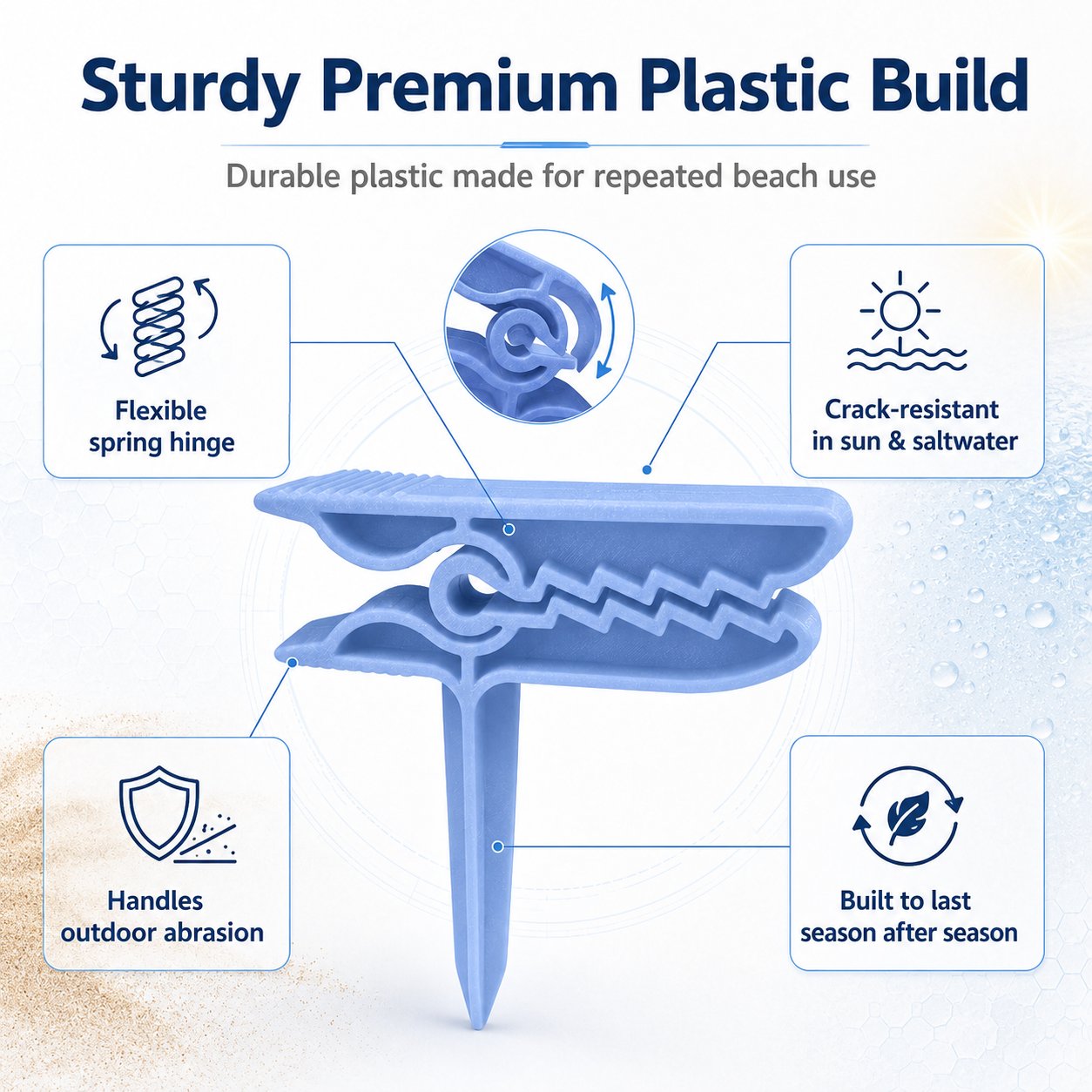 Sturdy Premium Plastic Build

Durable plastic made for repeated beach use

Flexible spring hinge

Crack-resistant in sun & saltwater

Handles outdoor abrasion

Built to last season after season